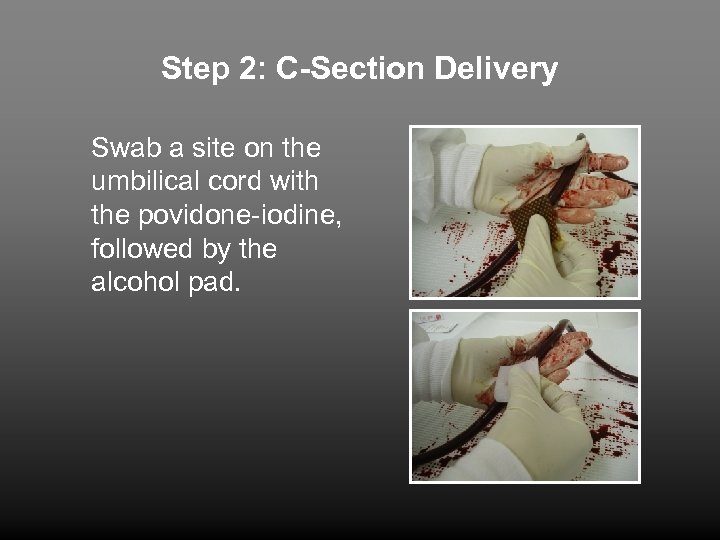 Step 2: C-Section Delivery

Swab a site on the umbilical cord with the povidone-iodine, followed by the alcohol pad.